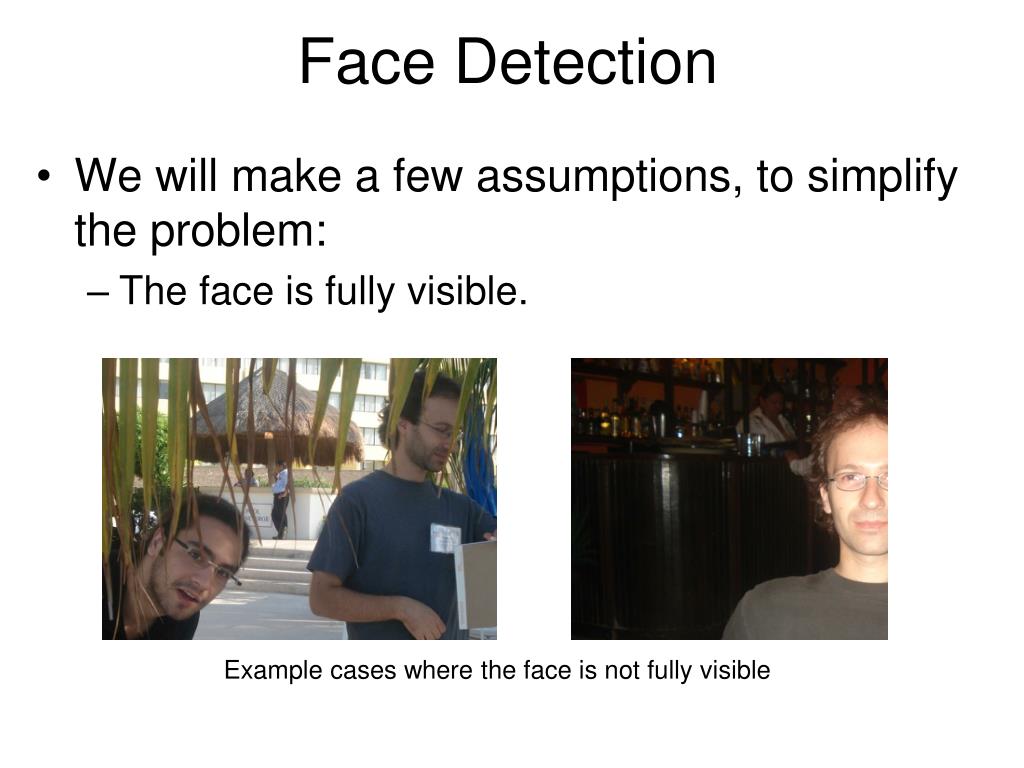 Face Detection

• We will make a few assumptions, to simplify the problem:
– The face is fully visible.

Example cases where the face is not fully visible